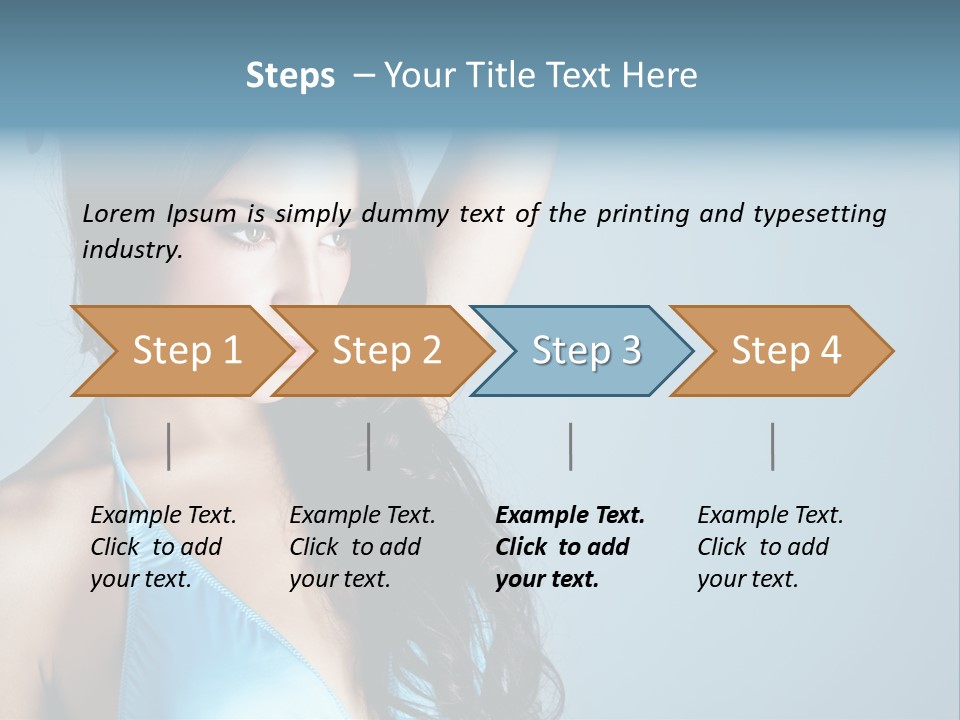 Steps – Your Title Text Here

Lorem Ipsum is simply dummy text of the printing and typesetting industry.

Step 1

Step 2

Step 3

Step 4

Example Text. Click to add your text.

Example Text. Click to add your text.

Example Text. Click to add your text.

Example Text. Click to add your text.